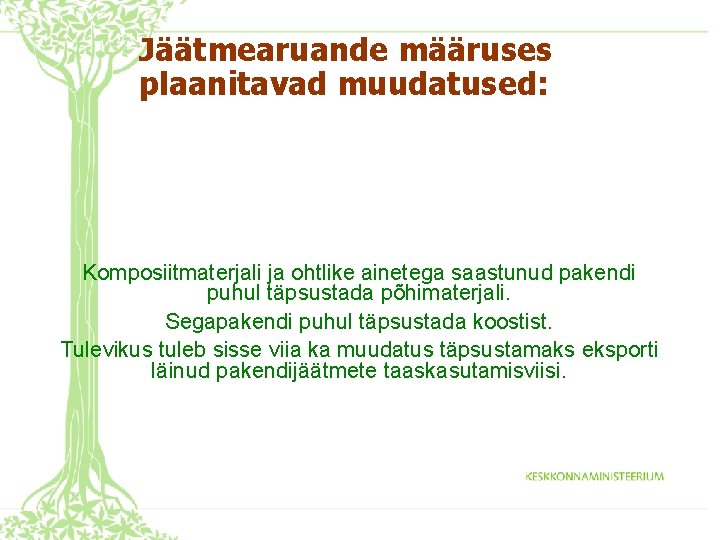 Jäätmearuande määruses plaanitavad muudatused:

Komposiitmaterjali ja ohtlike ainetega saastunud pakendi puhul täpsustada põhimaterjali.

Segapakendi puhul täpsustada koostist.

Tulevikus tuleb sisse viia ka muudatus täpsustamaks eksporti läinud pakendijäätmete taaskasutamisviisi.

KESKKONNAMINISTEERIUM